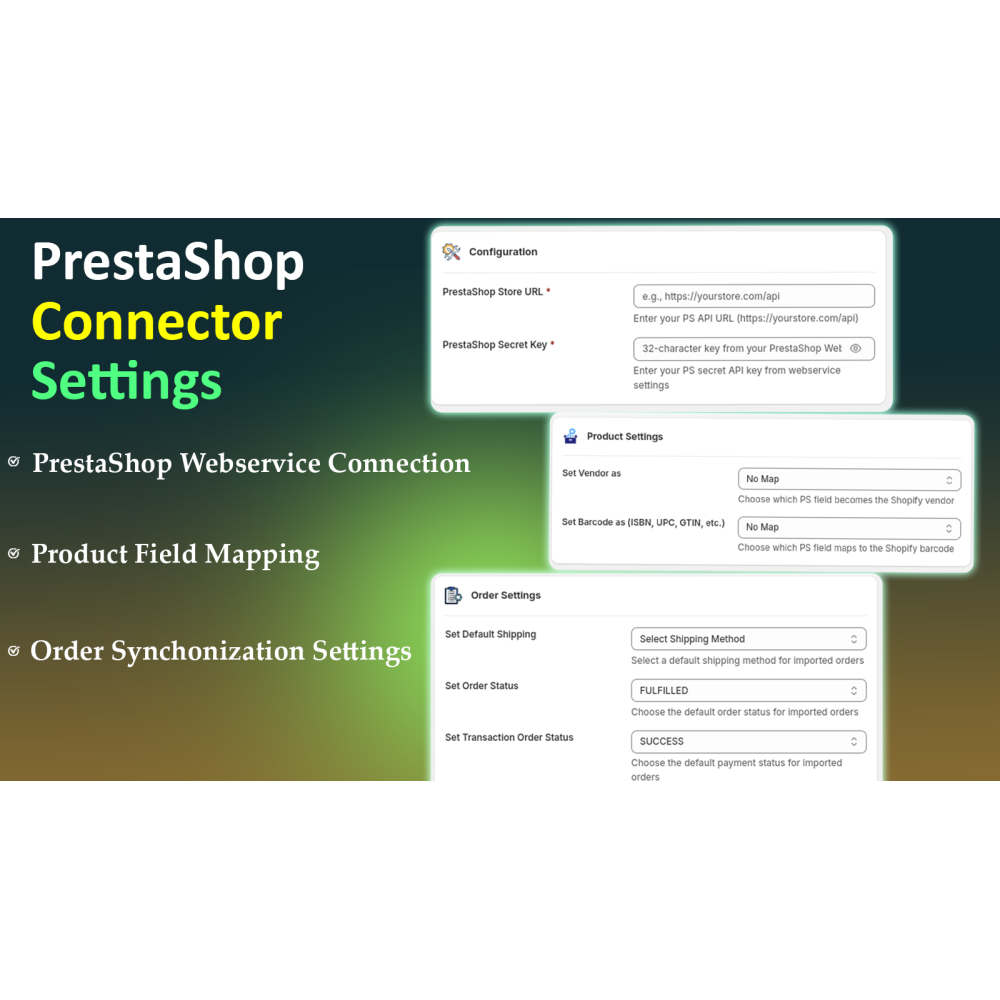 PrestaShop
Connector
Settings

PrestaShop Webservice Connection

Product Field Mapping

Order Synchonization Settings

Configuration

PrestaShop Store URL *

e.g., https://yourstore.com/api

Enter your PS API URL (https://yourstore.com/api)

PrestaShop Secret Key *

32-character key from your PrestaShop Wet

Enter your PS secret API key from webservice settings

Product Settings

Set Vendor as

No Map

Choose which PS field becomes the Shopify vendor

Set Barcode as (ISBN, UPC, GTIN, etc.)

No Map

Choose which PS field maps to the Shopify barcode

Order Settings

Set Default Shipping

Select Shipping Method

Select a default shipping method for imported orders

Set Order Status

FULFILLED

Choose the default order status for imported orders

Set Transaction Order Status

SUCCESS

Choose the default payment status for imported orders